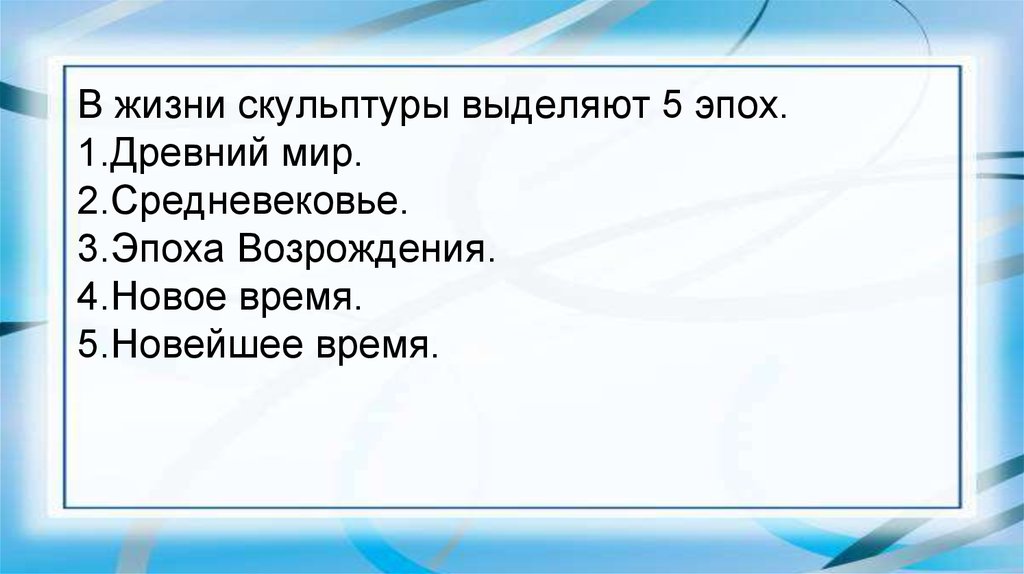 В жизни скульптуры выделяют 5 эпох.
1.Древний мир.
2.Средневековье.
3.Эпоха Возрождения.
4.Новое время.
5.Новейшее время.